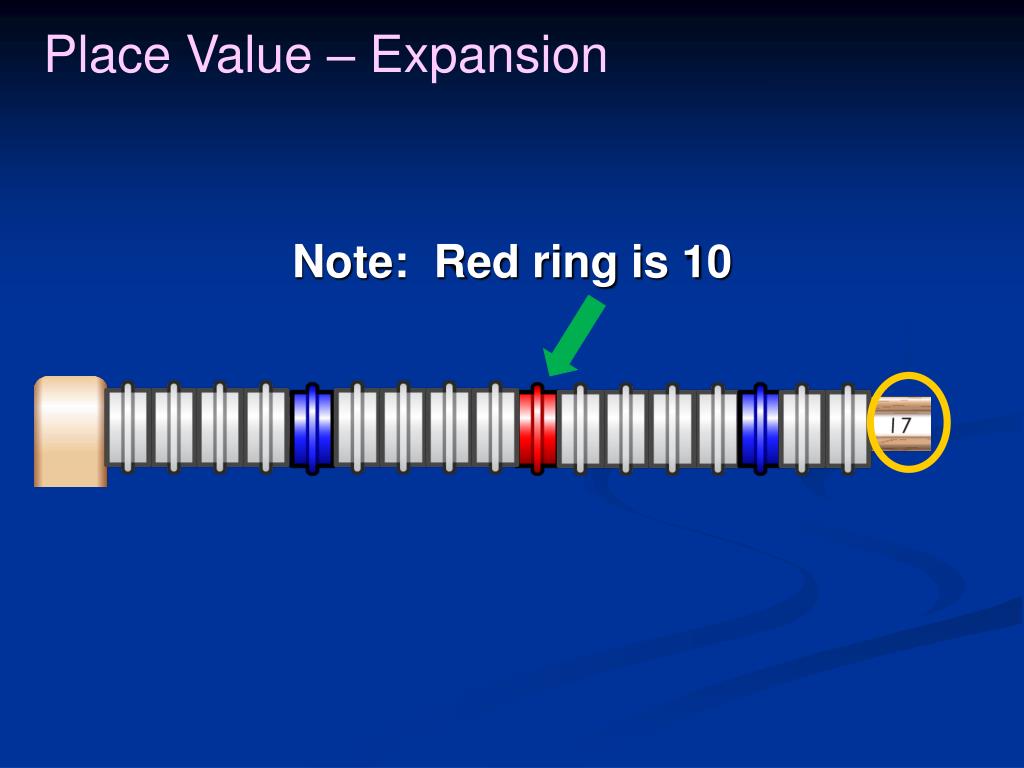 Place Value – Expansion

Note: Red ring is 10

17